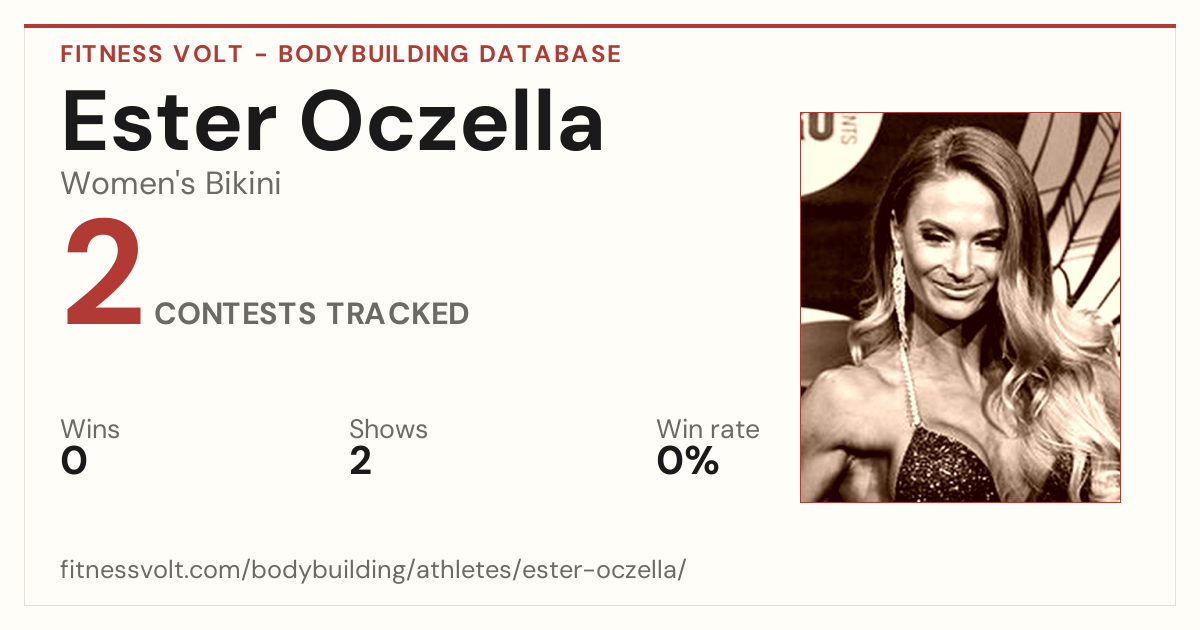 FITNESS VOLT - BODYBUILDING DATABASE

Ester Oczella

Women's Bikini

2 CONTESTS TRACKED

Wins
0

Shows
2

Win rate
0%

fitnessvolt.com/bodybuilding/athletes/ester-oczella/